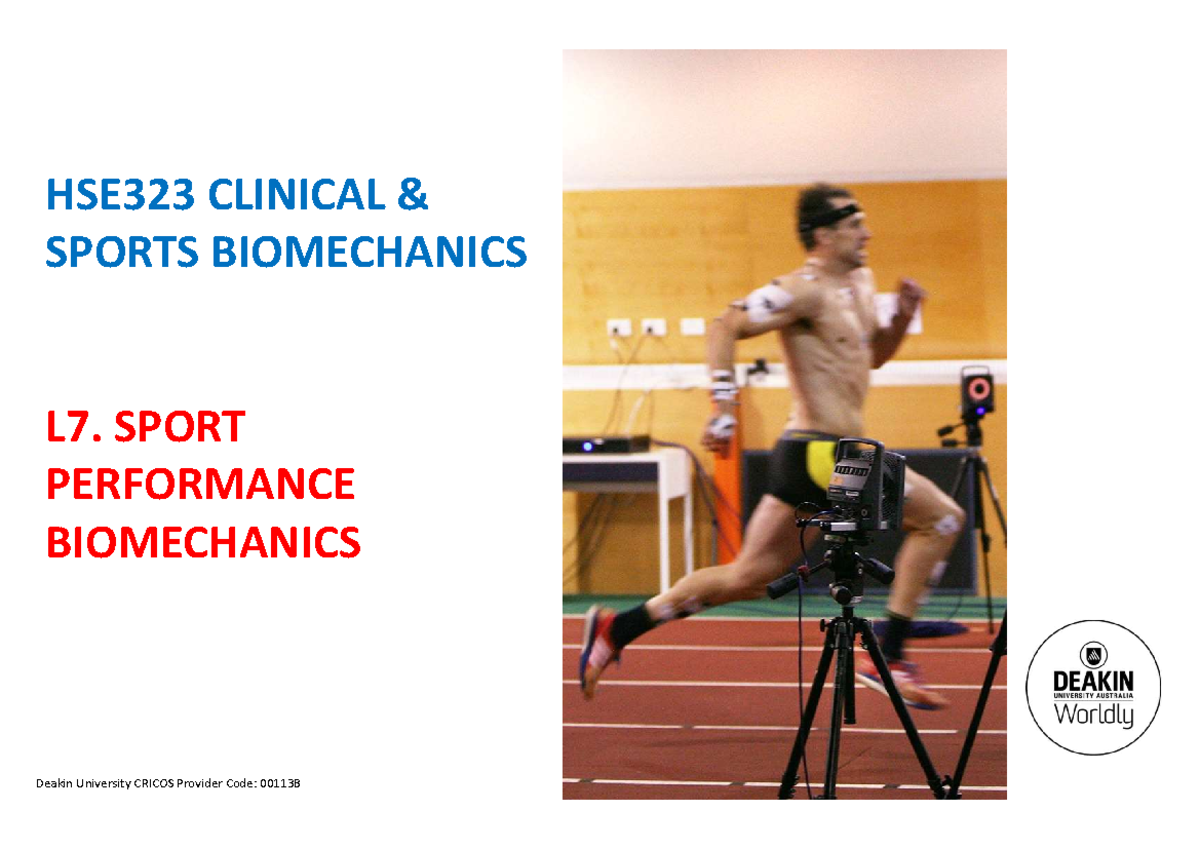 HSE323 CLINICAL & SPORTS BIOMECHANICS

L7. SPORT PERFORMANCE BIOMECHANICS

Deakin University CRICOS Provider Code: 00113B

DEAKIN
UNIVERSITY AUSTRALIA
Worldly